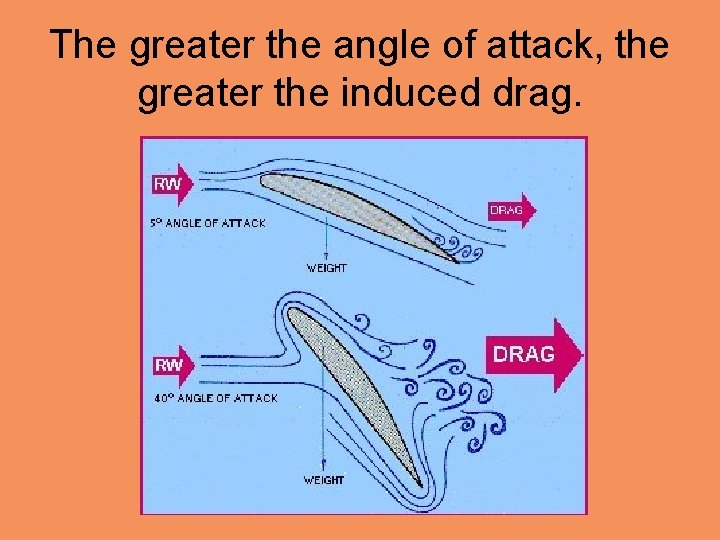 The greater the angle of attack, the greater the induced drag.

RW

5° ANGLE OF ATTACK

DRAG

WEIGHT

RW

40° ANGLE OF ATTACK

DRAG

WEIGHT